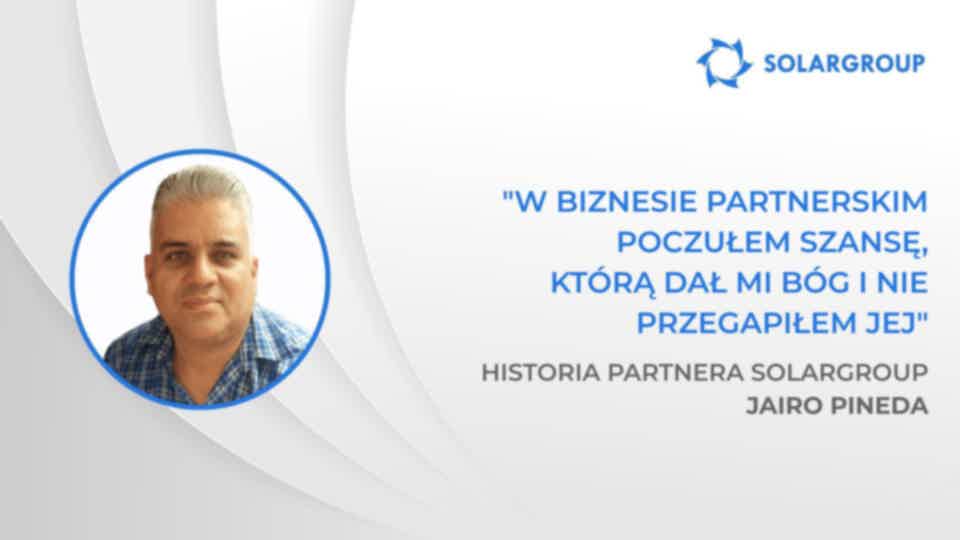 SOLARGROUP

"W BIZNESIE PARTNERSKIM POCZUŁEM SZANSĘ, KTÓRĄ DAŁ MI BÓG I NIE PRZEGAPIŁEM JEJ"

HISTORIA PARTNERA SOLARGROUP
JAIRO PINEDA